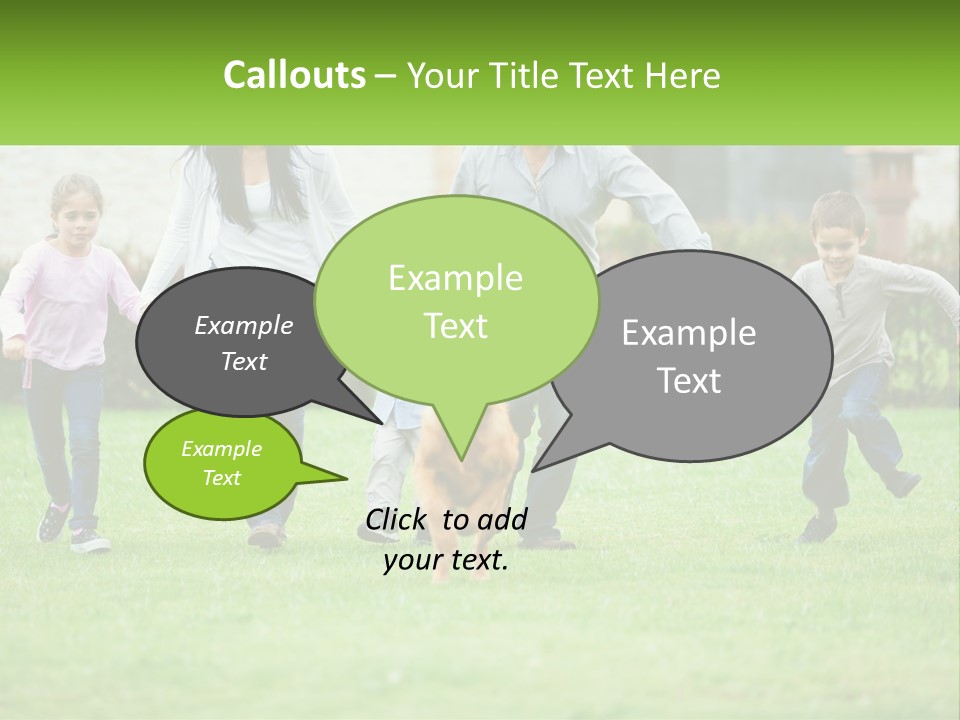 Callouts – Your Title Text Here

Example Text

Example Text

Example Text

Example Text

Click to add your text.